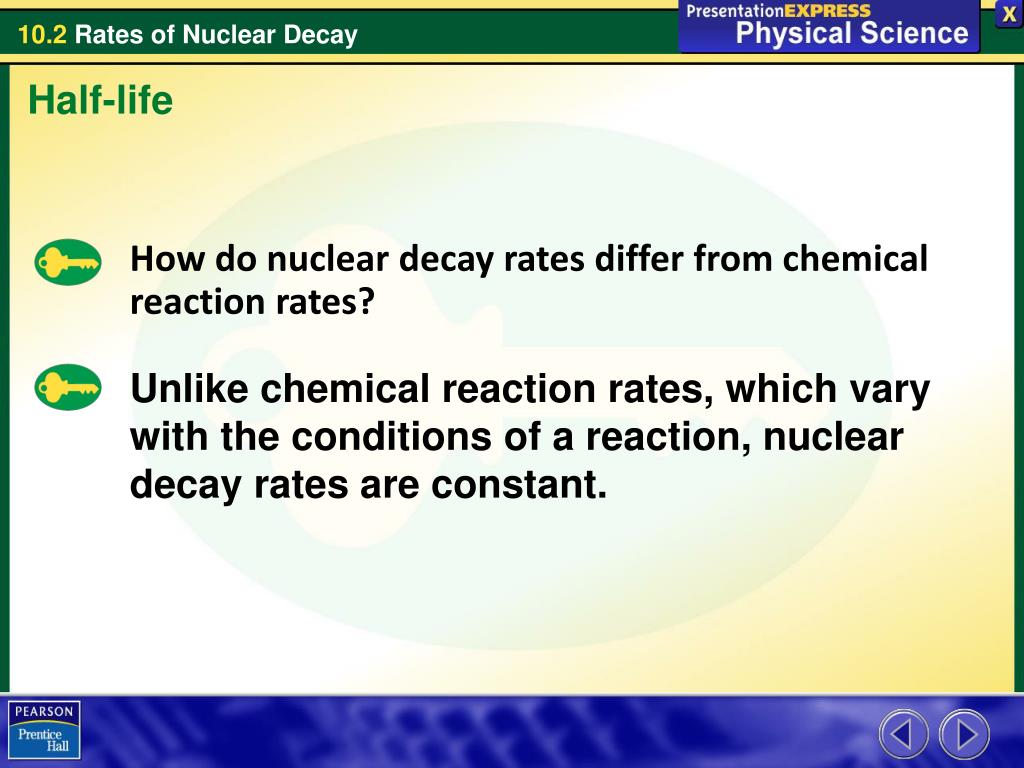 10.2 Rates of Nuclear Decay

PresentationEXPRESS
Physical Science

X

Half-life

How do nuclear decay rates differ from chemical reaction rates?

Unlike chemical reaction rates, which vary with the conditions of a reaction, nuclear decay rates are constant.

PEARSON
Prentice Hall